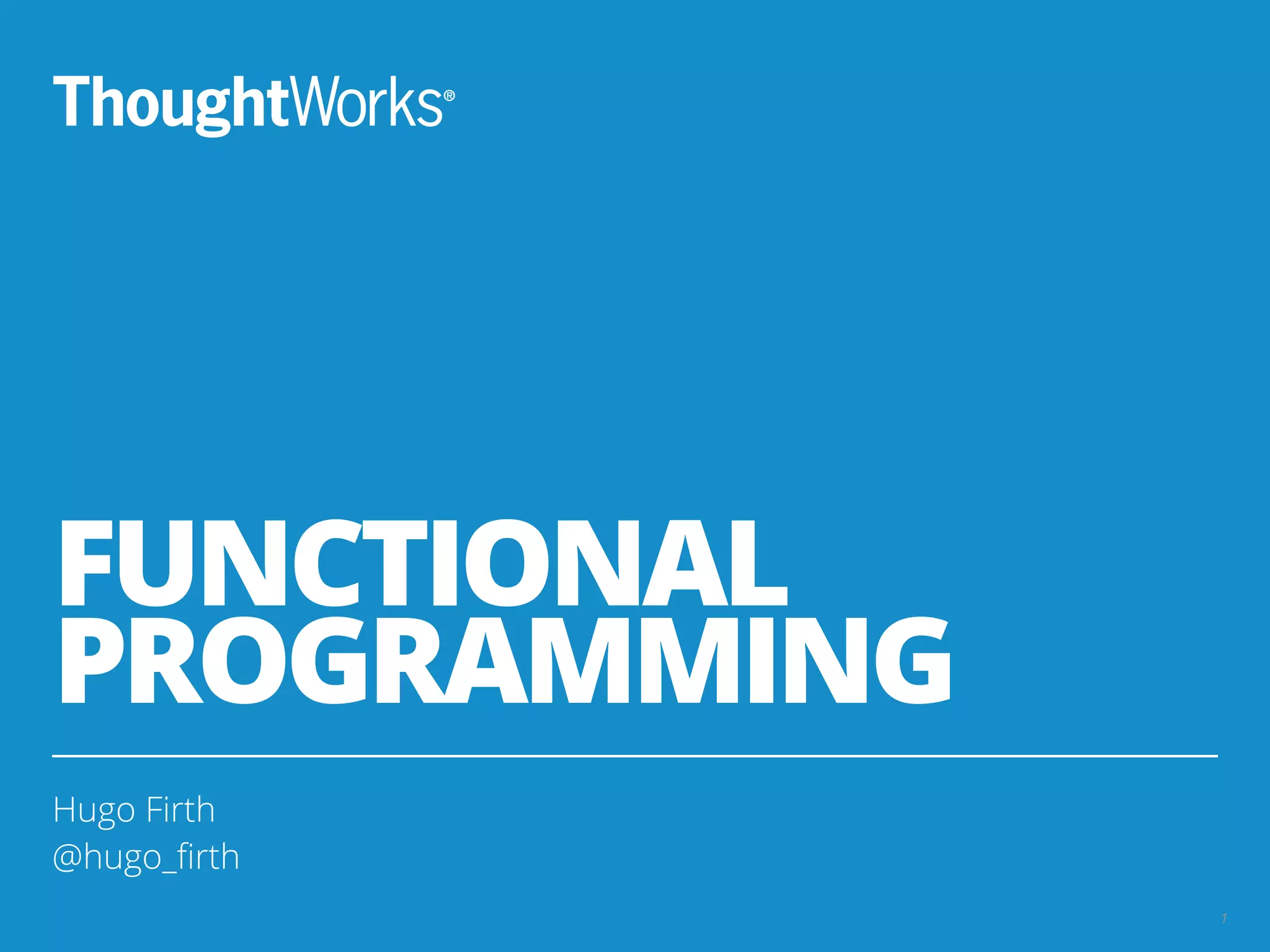 ThoughtWorks®

FUNCTIONAL PROGRAMMING

Hugo Firth
@hugo_firth

1